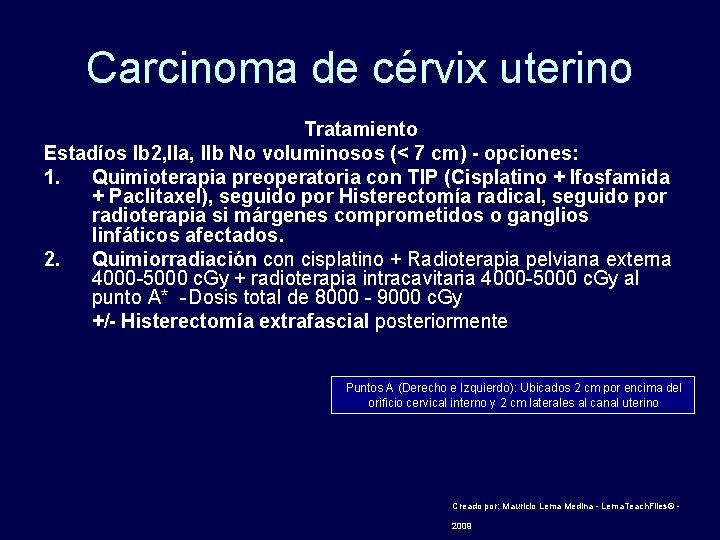 Carcinoma de cérvix uterino

Tratamiento

Estadíos Ib2,IIa, IIb No voluminosos (< 7 cm) - opciones:

1. Quimioterapia preoperatoria con TIP (Cisplatino + Ifosfamida + Paclitaxel), seguido por Histerectomía radical, seguido por radioterapia si márgenes comprometidos o ganglios linfáticos afectados.

2. Quimiorradiación con cisplatino + Radioterapia pelviana externa 4000-5000 cGy + radioterapia intracavitaria 4000-5000 cGy al punto A* - Dosis total de 8000 - 9000 cGy

+/- Histerectomía extrafascial posteriormente

Puntos A (Derecho e Izquierdo): Ubicados 2 cm por encima del orificio cervical interno y 2 cm laterales al canal uterino

Creado por: Mauricio Lema Medina - LemaTeachFiles© - 2009